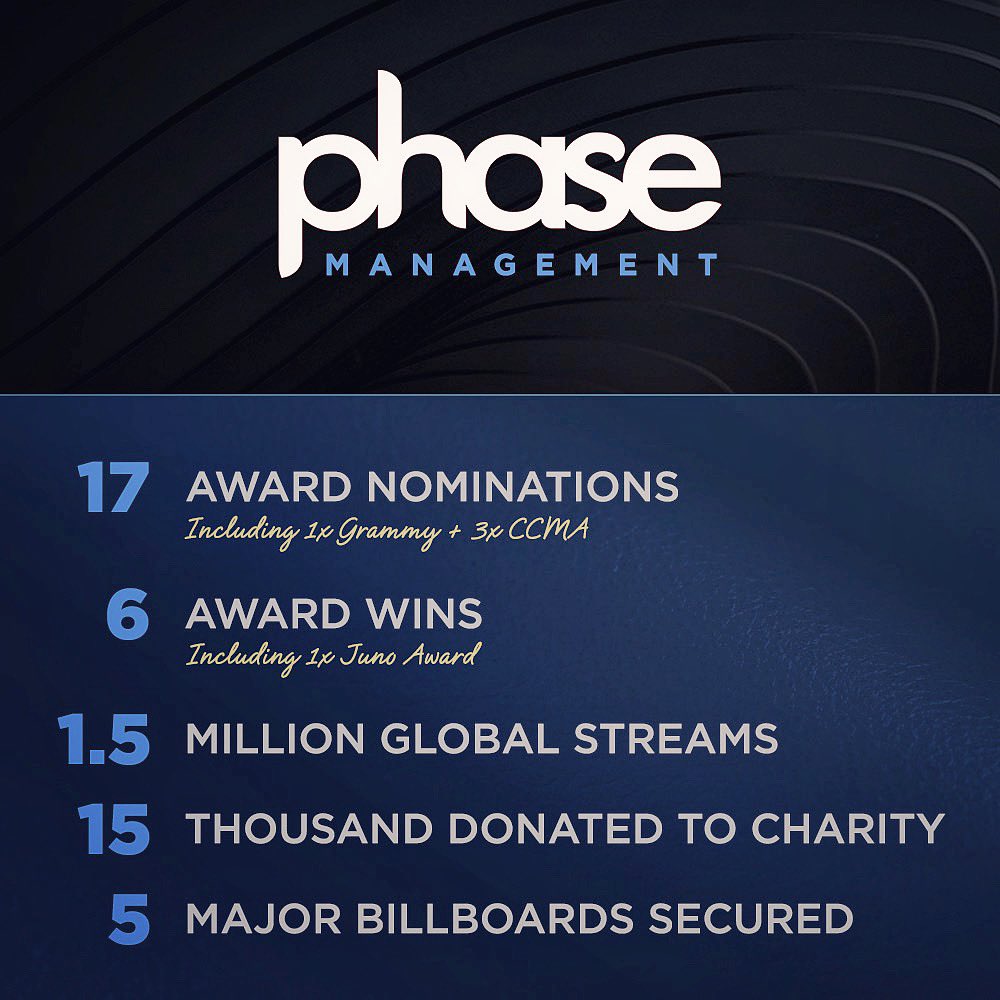 phase
MANAGEMENT

17 AWARD NOMINATIONS
Including 1x Grammy + 3x CCMA

6 AWARD WINS
Including 1x Juno Award

1.5 MILLION GLOBAL STREAMS

15 THOUSAND DONATED TO CHARITY

5 MAJOR BILLBOARDS SECURED